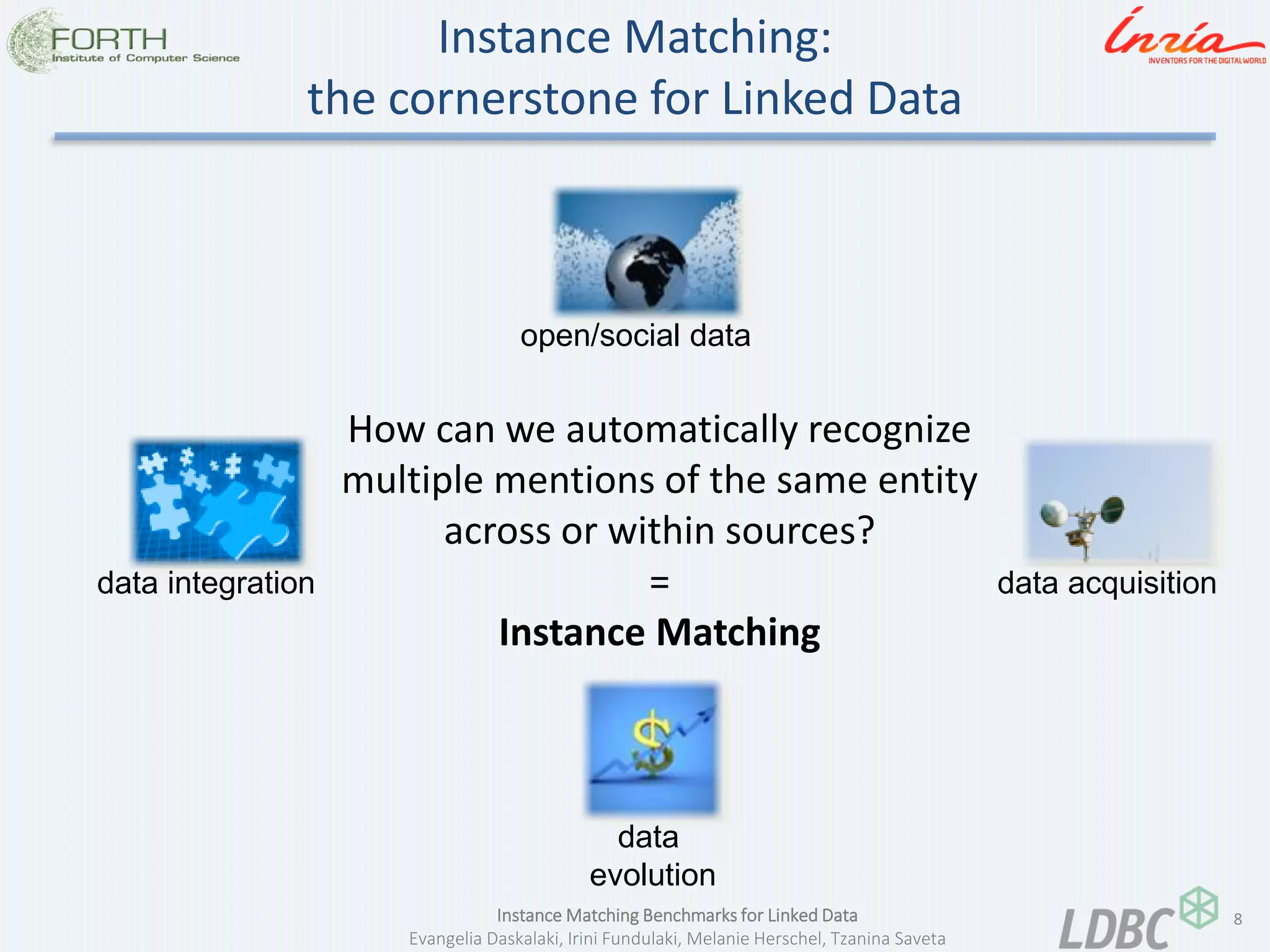 FORTH
Institute of Computer Science

Instance Matching:
the cornerstone for Linked Data

Inria
INVENTORS FOR THE DIGITAL WORLD

open/social data

data integration

How can we automatically recognize multiple mentions of the same entity across or within sources?
=
**Instance Matching**

data acquisition

data
evolution

Instance Matching Benchmarks for Linked Data
Evangelia Daskalaki, Irini Fundulaki, Melanie Herschel, Tzanina Saveta

LDBC

8